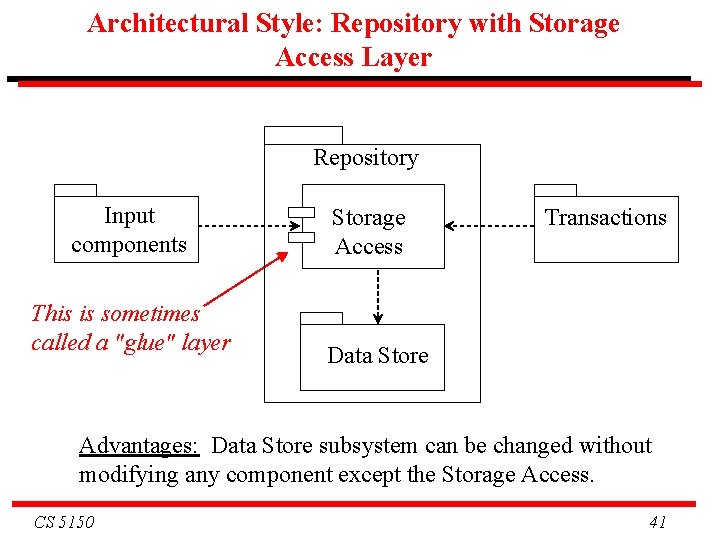 Architectural Style: Repository with Storage Access Layer

Repository

Input components

Storage Access

Transactions

This is sometimes called a "glue" layer

Data Store

Advantages: Data Store subsystem can be changed without modifying any component except the Storage Access.

CS 5150

41